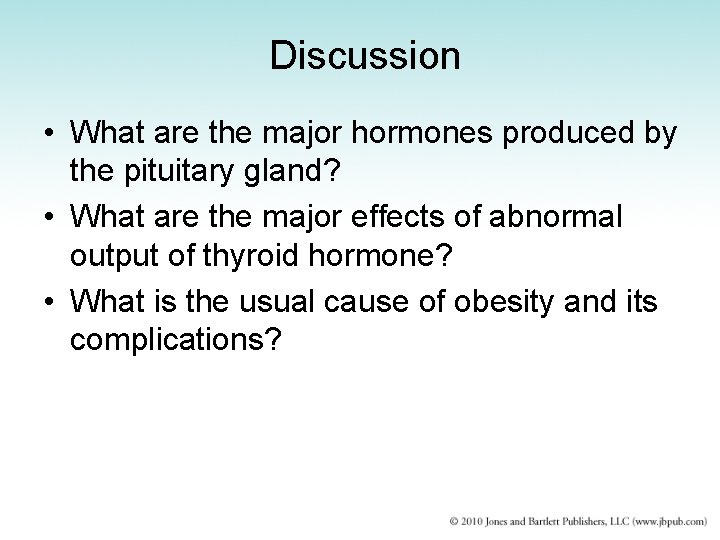 Discussion

• What are the major hormones produced by the pituitary gland?
• What are the major effects of abnormal output of thyroid hormone?
• What is the usual cause of obesity and its complications?

© 2010 Jones and Bartlett Publishers, LLC (www.jbpub.com)